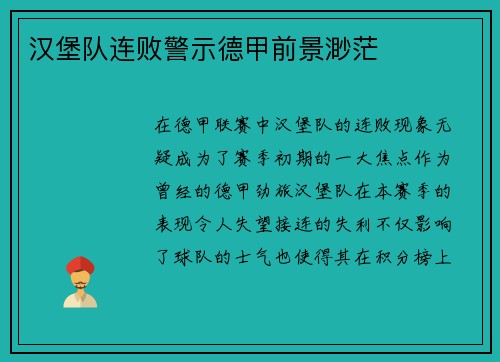 汉堡队连败警示德甲前景渺茫

在德甲联赛中汉堡队的连败现象无疑成为了赛季初期的一大焦点作为曾经的德甲劲旅汉堡队在本赛季的表现令人失望接连的失利不仅影响了球队的士气也使得其在积分榜上